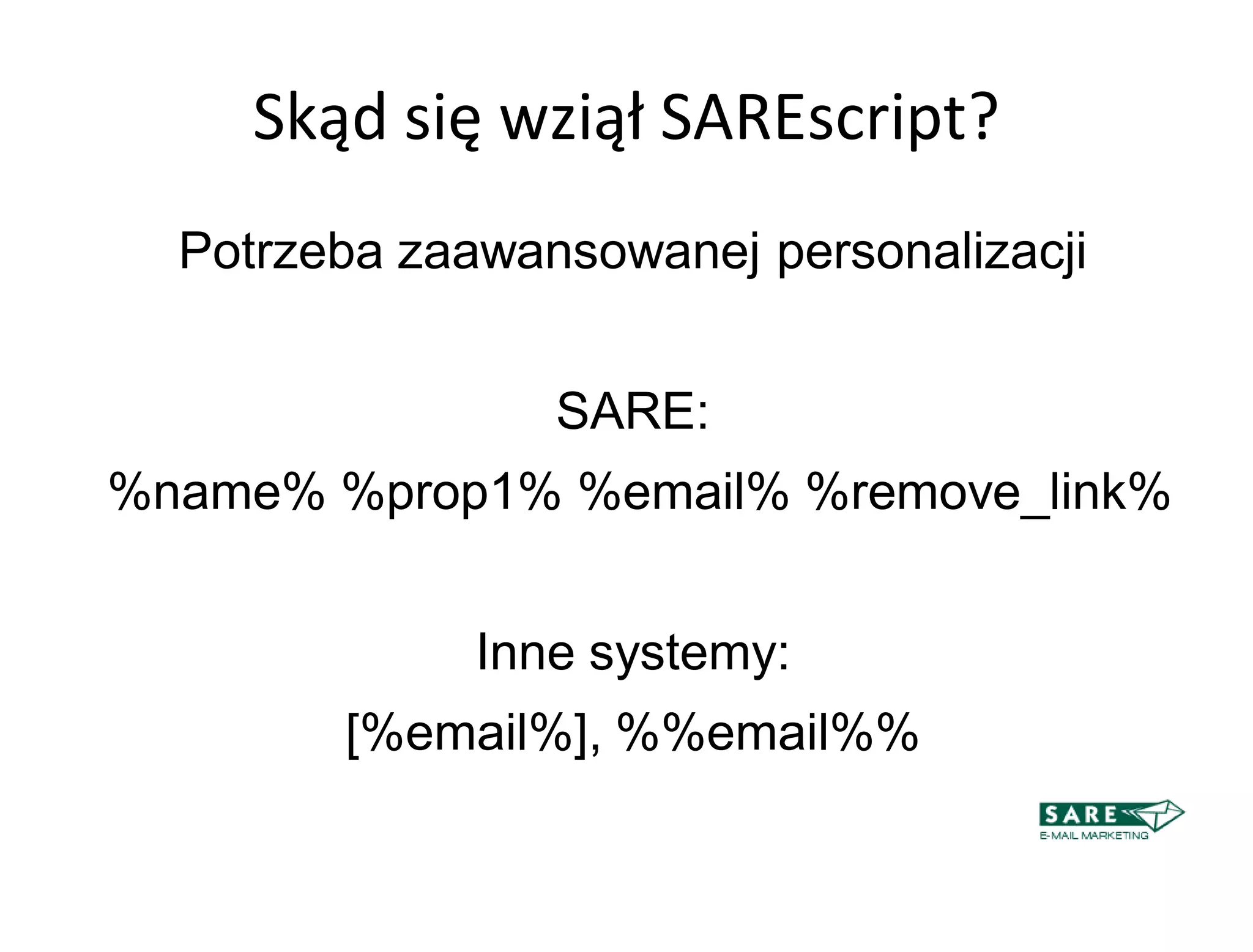 Skąd się wziął SAREscript?

Potrzeba zaawansowanej personalizacji

SARE:

%name% %prop1% %email% %remove_link%

Inne systemy:

[%email%], %%email%%

SARE
E-MAIL MARKETING